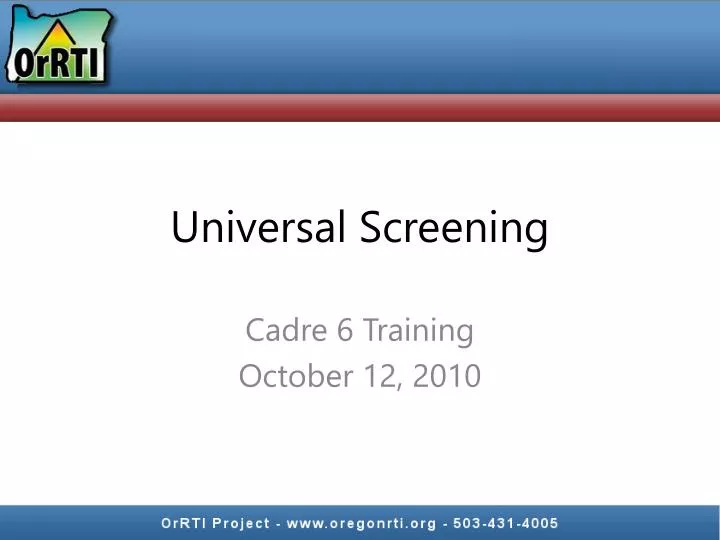 OrRTI

Universal Screening

Cadre 6 Training
October 12, 2010

OrRTI Project - www.oregonrti.org - 503-431-4005